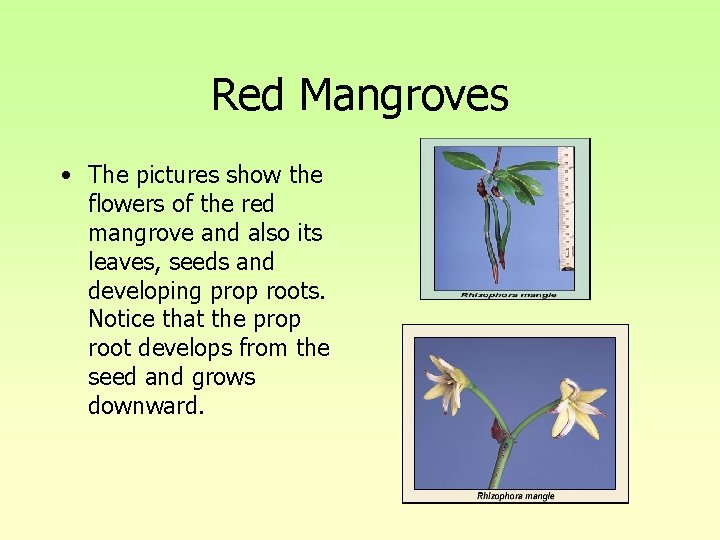 Red Mangroves

• The pictures show the flowers of the red mangrove and also its leaves, seeds and developing prop roots. Notice that the prop root develops from the seed and grows downward.

Rhizophora mangle

Rhizophora mangle